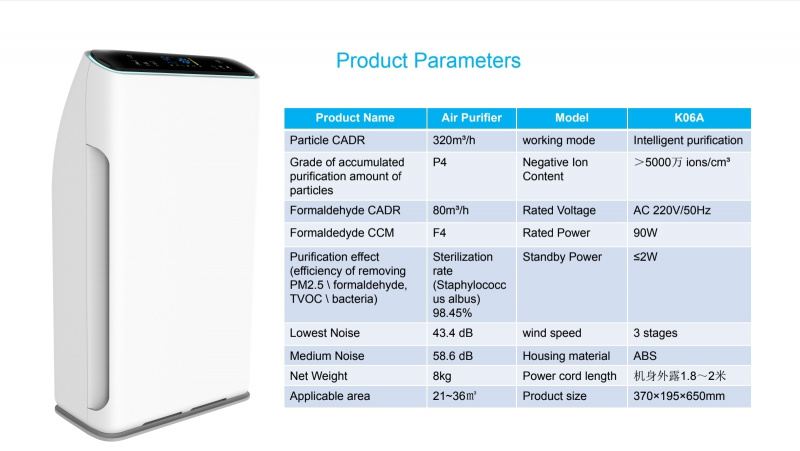 Product Parameters

| Product Name | Air Purifier | Model | K06A |
|---|---|---|---|
| Particle CADR | 320m³/h | working mode | Intelligent purification |
| Grade of accumulated purification amount of particles | P4 | Negative Ion Content | ＞5000万 ions/cm³ |
| Formaldehyde CADR | 80m³/h | Rated Voltage | AC 220V/50Hz |
| Formaldedyde CCM | F4 | Rated Power | 90W |
| Purification effect (efficiency of removing PM2.5 \ formaldehyde, TVOC \ bacteria) | Sterilization rate (Staphylococcus albus) 98.45% | Standby Power | ≤2W |
| Lowest Noise | 43.4 dB | wind speed | 3 stages |
| Medium Noise | 58.6 dB | Housing material | ABS |
| Net Weight | 8kg | Power cord length | 机身外露1.8～2米 |
| Applicable area | 21~36㎡ | Product size | 370×195×650mm |